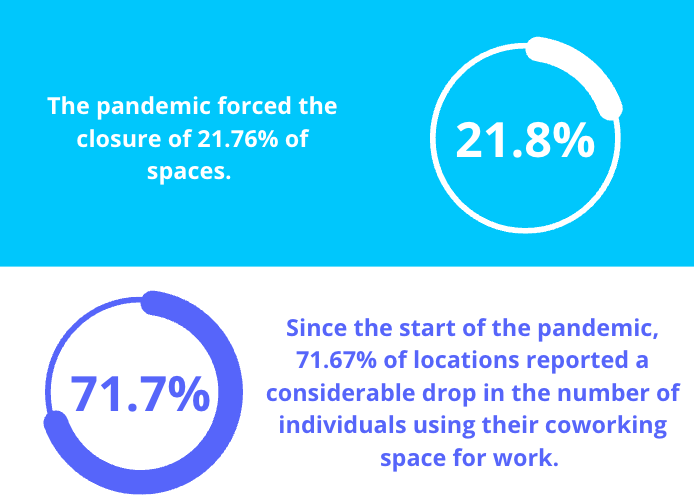 The pandemic forced the closure of 21.76% of spaces.

21.8%

71.7%

Since the start of the pandemic, 71.67% of locations reported a considerable drop in the number of individuals using their coworking space for work.